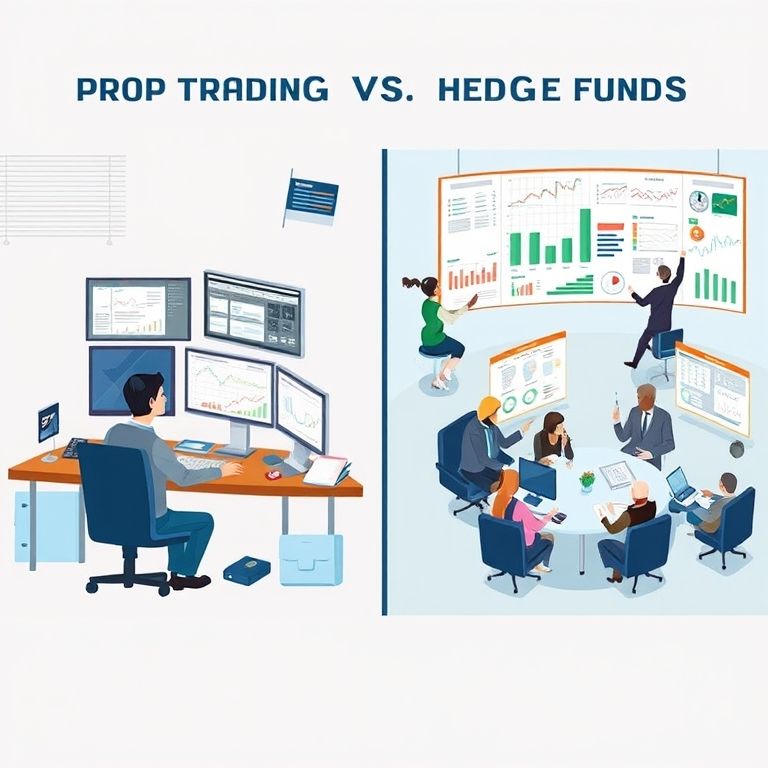 PROP TRADING VS. HEDGE FUNDS